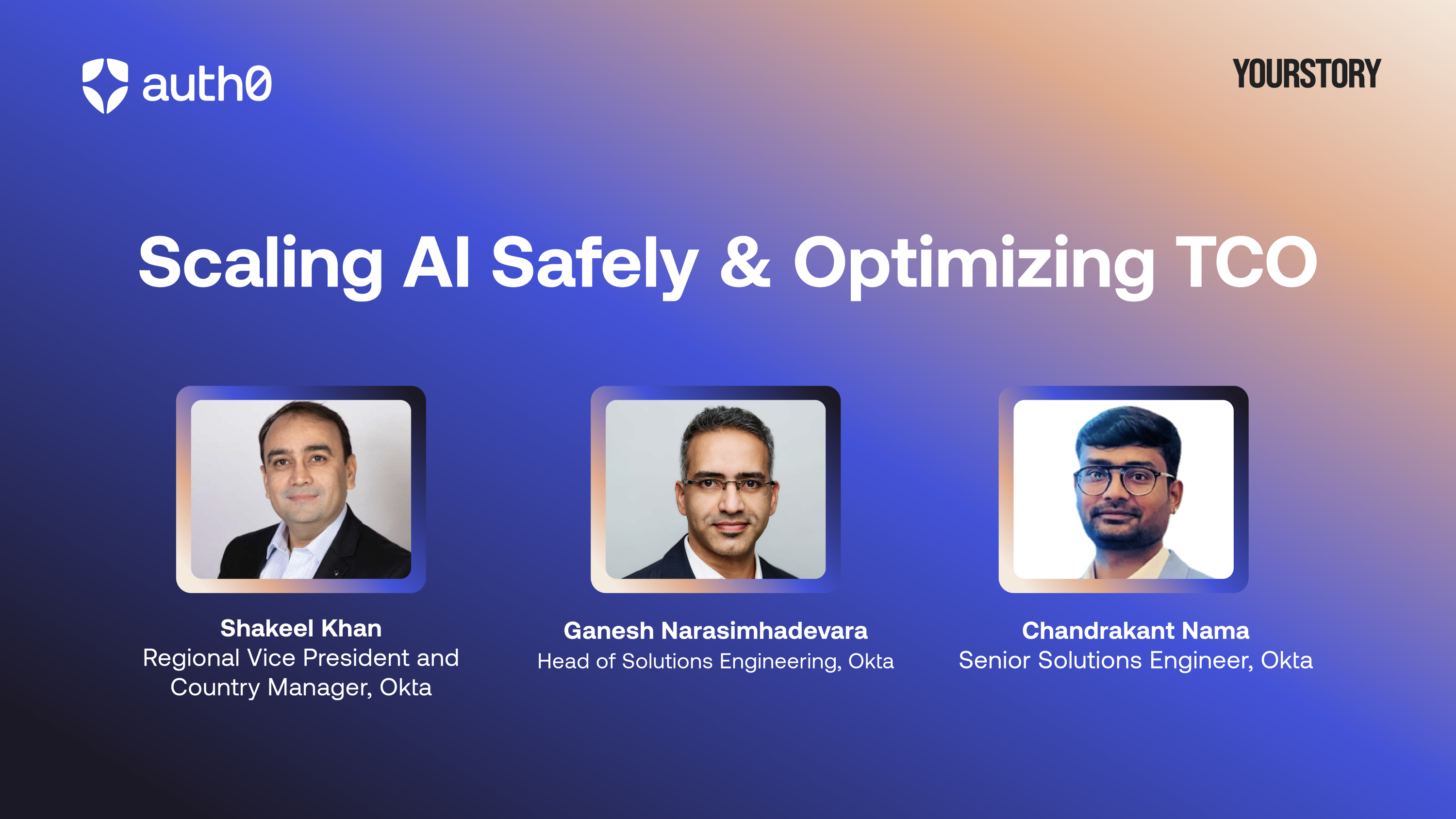 auth0

YOURSTORY

Scaling AI Safely & Optimizing TCO

Shakeel Khan
Regional Vice President and Country Manager, Okta

Ganesh Narasimhadevara
Head of Solutions Engineering, Okta

Chandrakant Nama
Senior Solutions Engineer, Okta